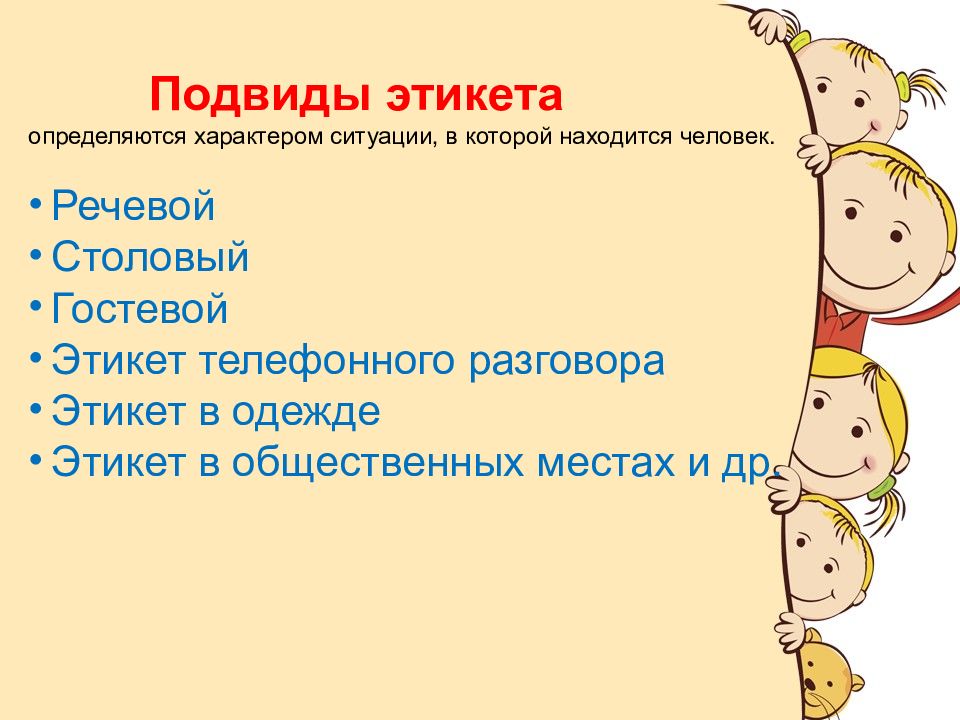 Подвиды этикета
определяются характером ситуации, в которой находится человек.

• Речевой
• Столовый
• Гостевой
• Этикет телефонного разговора
• Этикет в одежде
• Этикет в общественных местах и др.